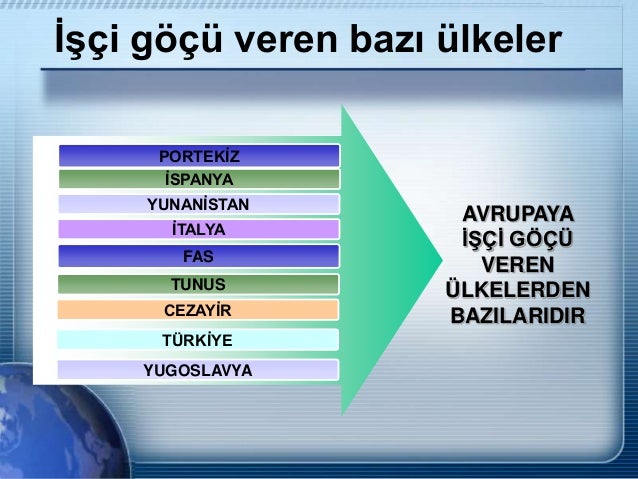 İşçi göçü veren bazı ülkeler

PORTEKİZ
İSPANYA
YUNANİSTAN
İTALYA
FAS
TUNUS
CEZAYİR
TÜRKİYE
YUGOSLAVYA

AVRUPAYA İŞÇİ GÖÇÜ VEREN ÜLKELERDEN BAZILARIDIR